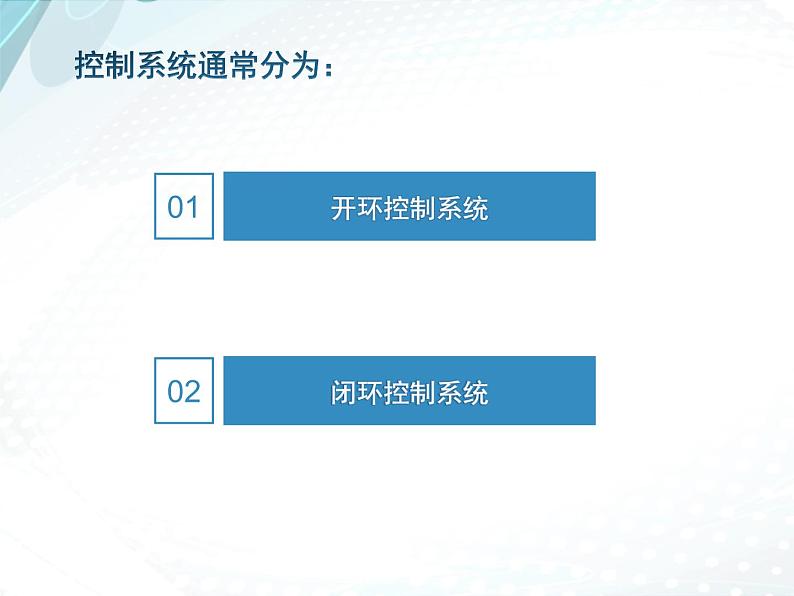 控制系统通常分为：

01 开环控制系统

02 闭环控制系统